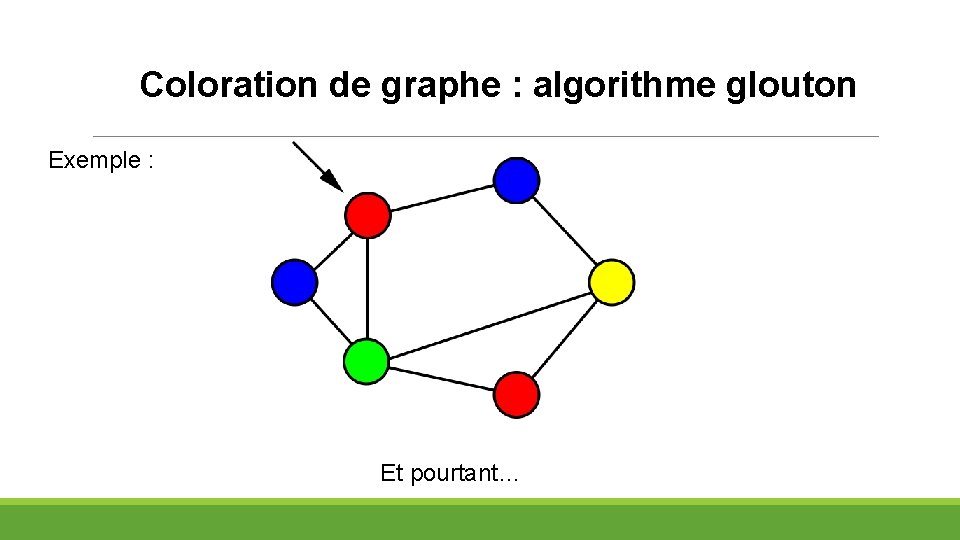 Coloration de graphe : algorithme glouton

Exemple :

Et pourtant…